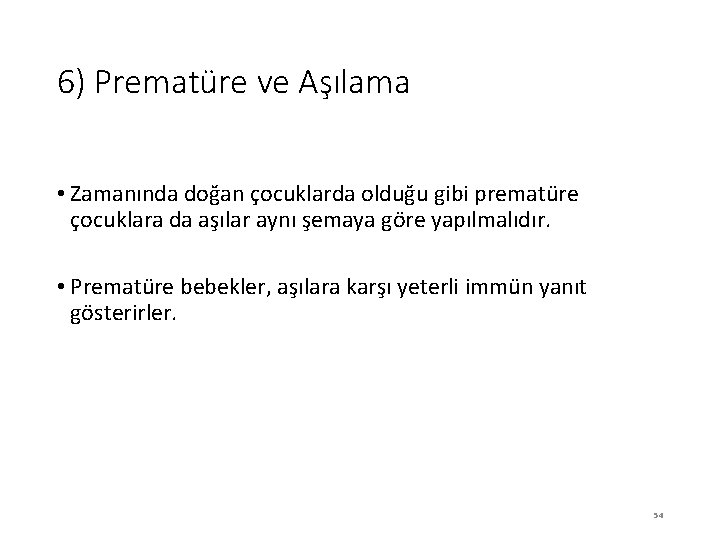 6) Prematüre ve Aşılama

• Zamanında doğan çocuklarda olduğu gibi prematüre çocuklara da aşılar aynı şemaya göre yapılmalıdır.

• Prematüre bebekler, aşılara karşı yeterli immün yanıt gösterirler.

54